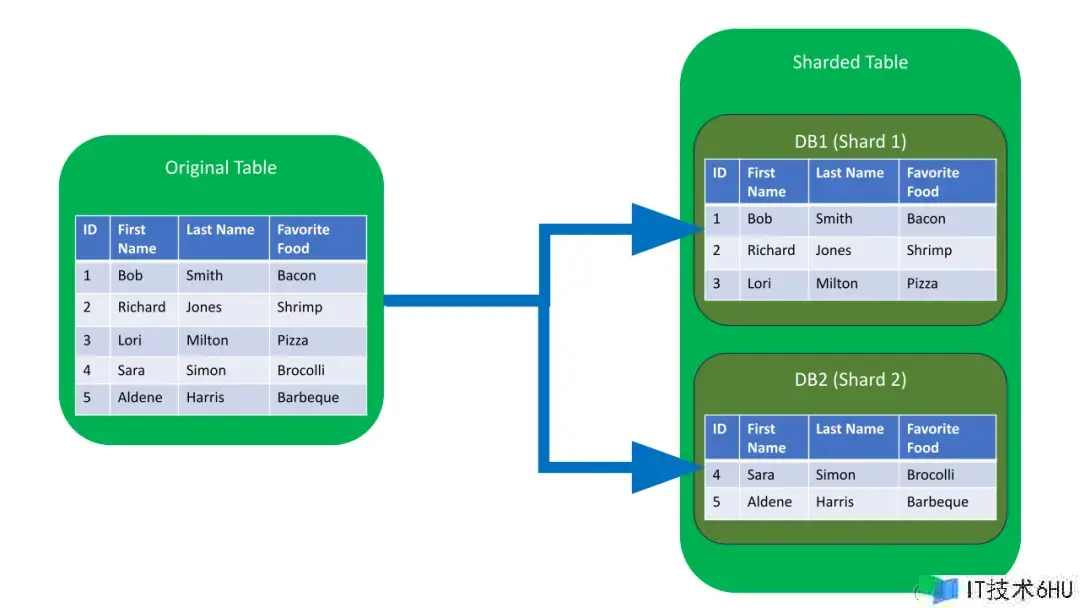 Original Table

| ID | First Name | Last Name | Favorite Food |
|---|---|---|---|
| 1 | Bob | Smith | Bacon |
| 2 | Richard | Jones | Shrimp |
| 3 | Lori | Milton | Pizza |
| 4 | Sara | Simon | Brocolli |
| 5 | Aldene | Harris | Barbeque |

Sharded Table

DB1 (Shard 1)

| ID | First Name | Last Name | Favorite Food |
|---|---|---|---|
| 1 | Bob | Smith | Bacon |
| 2 | Richard | Jones | Shrimp |
| 3 | Lori | Milton | Pizza |

DB2 (Shard 2)

| ID | First Name | Last Name | Favorite Food |
|---|---|---|---|
| 4 | Sara | Simon | Brocolli |
| 5 | Aldene | Harris | Barbeque |

IT技术6HU